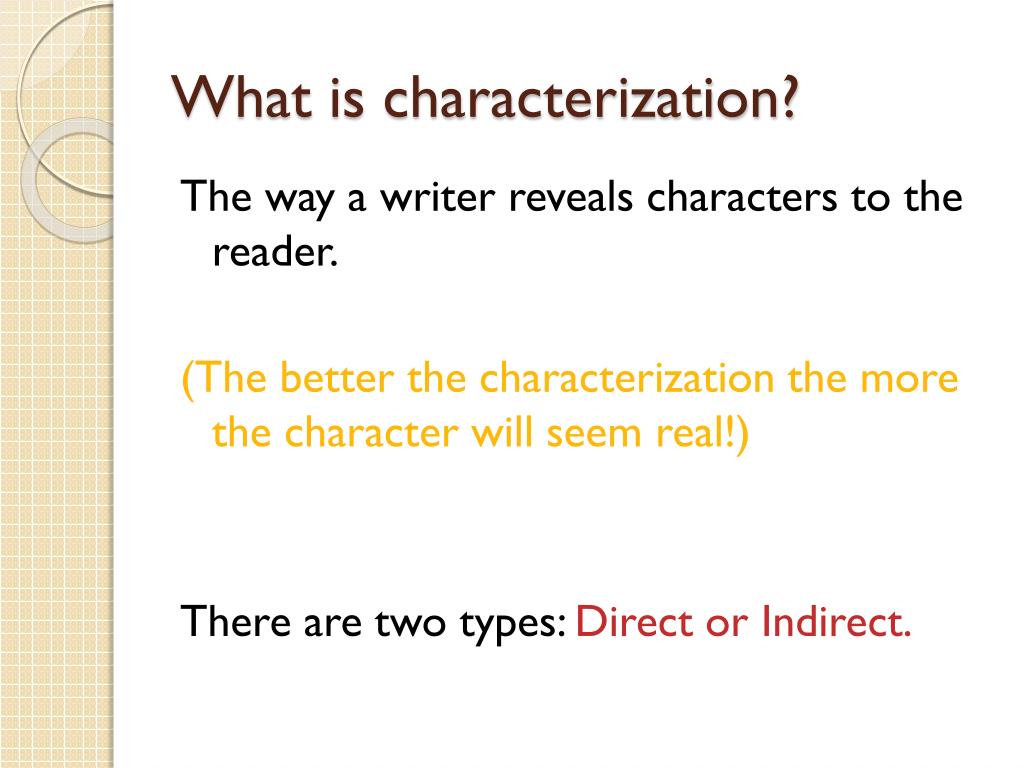 What is characterization?

The way a writer reveals characters to the reader.

(The better the characterization the more the character will seem real!)

There are two types: Direct or Indirect.